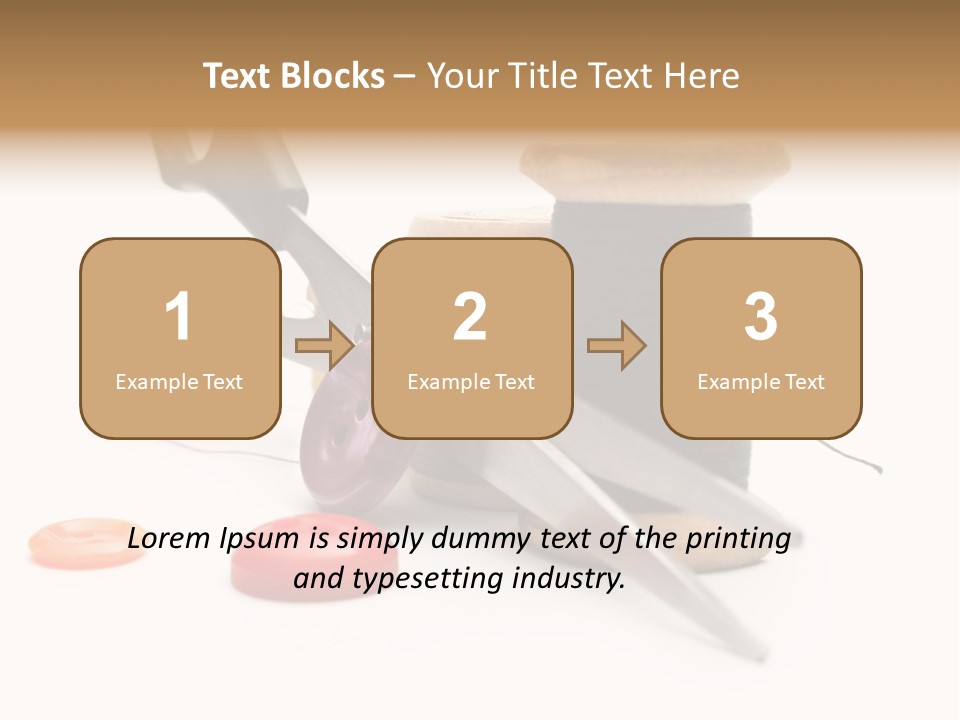 Text Blocks – Your Title Text Here

1
Example Text

2
Example Text

3
Example Text

Lorem Ipsum is simply dummy text of the printing and typesetting industry.